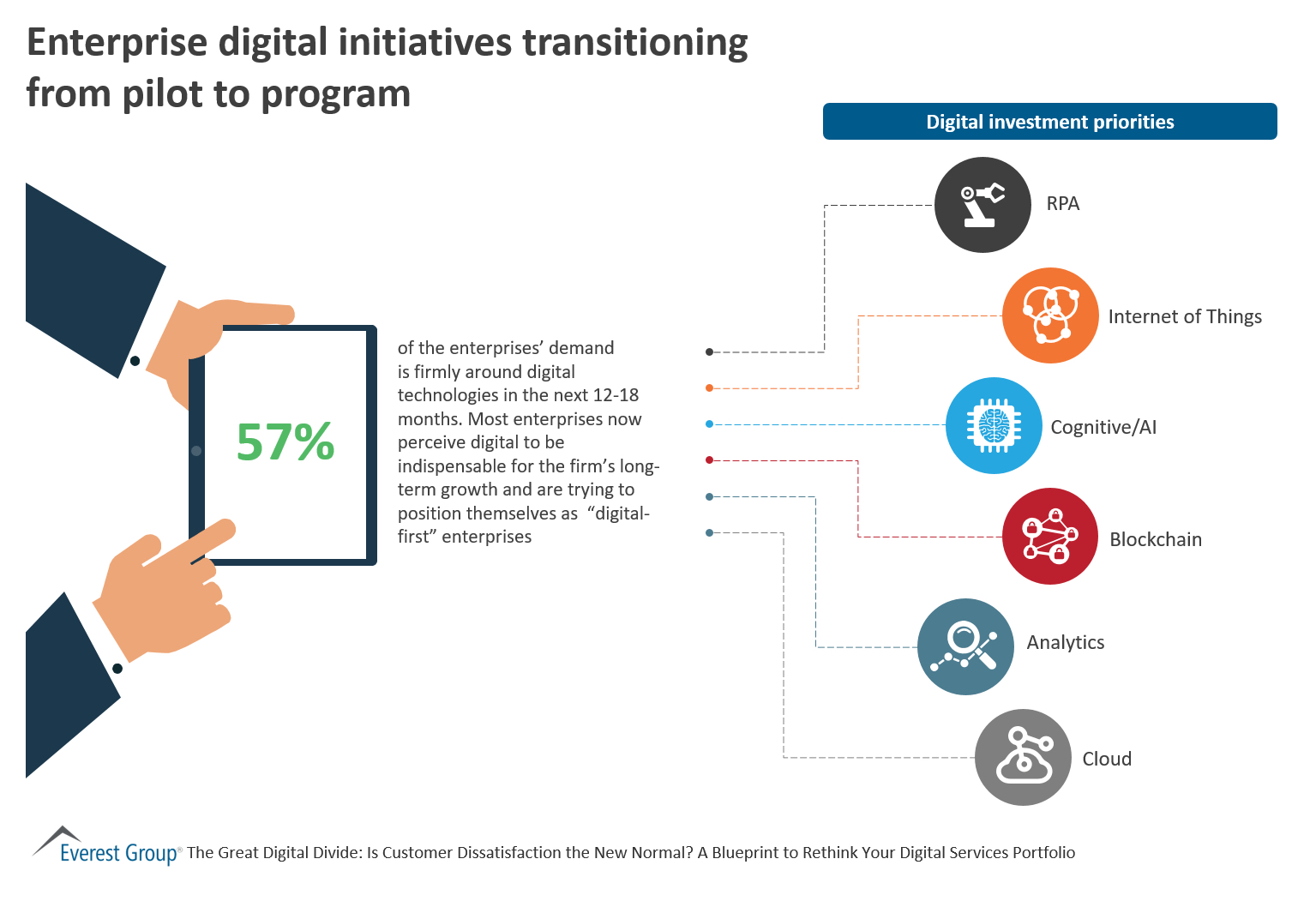 Enterprise digital initiatives transitioning from pilot to program

57%

of the enterprises' demand is firmly around digital technologies in the next 12-18 months. Most enterprises now perceive digital to be indispensable for the firm's long-term growth and are trying to position themselves as "digital-first" enterprises

Digital investment priorities

RPA

Internet of Things

Cognitive/AI

Blockchain

Analytics

Cloud

Everest Group® The Great Digital Divide: Is Customer Dissatisfaction the New Normal? A Blueprint to Rethink Your Digital Services Portfolio